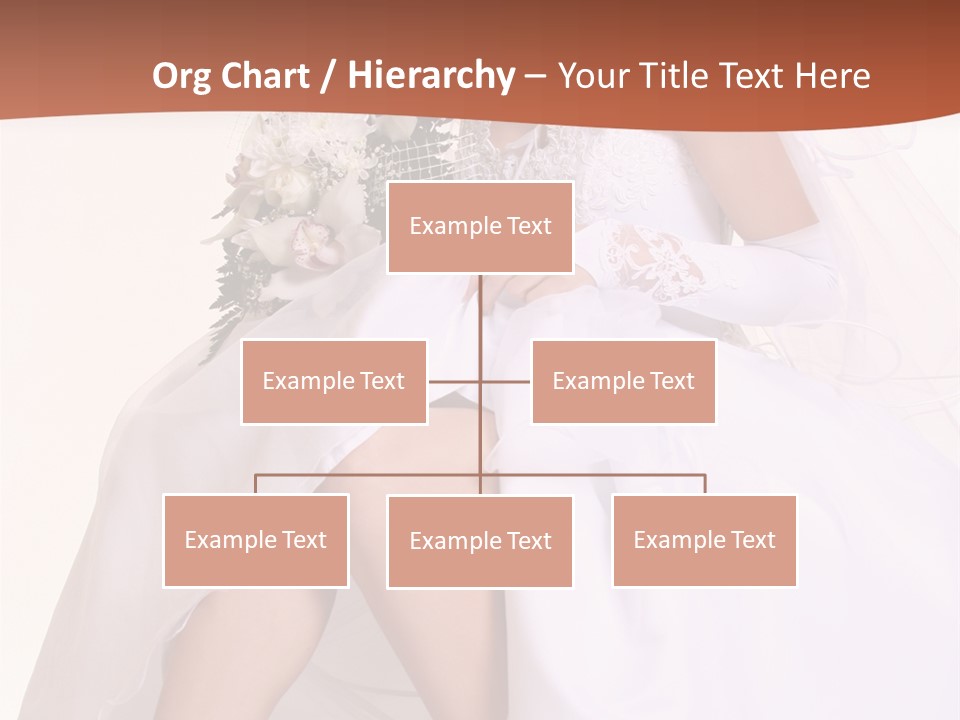 Org Chart / Hierarchy – Your Title Text Here

Example Text

Example Text

Example Text

Example Text

Example Text

Example Text